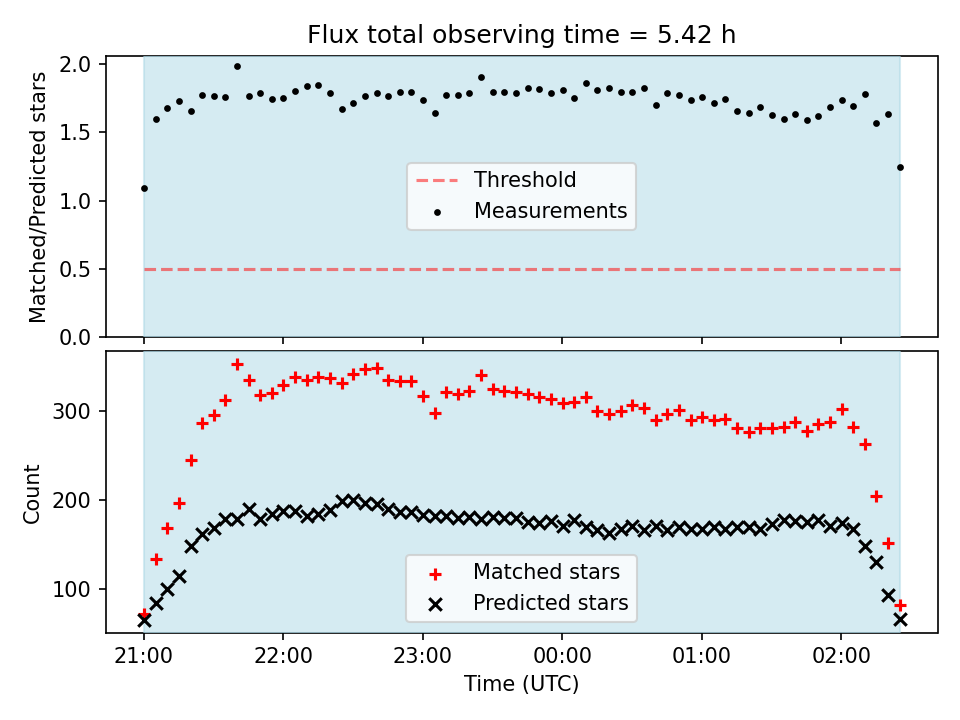 Flux total observing time = 5.42 h

Matched/Predicted stars

2.0
1.5
1.0
0.5
0.0

Threshold
Measurements

Count

300
200
100

Matched stars
Predicted stars

21:00
22:00
23:00
00:00
01:00
02:00

Time (UTC)